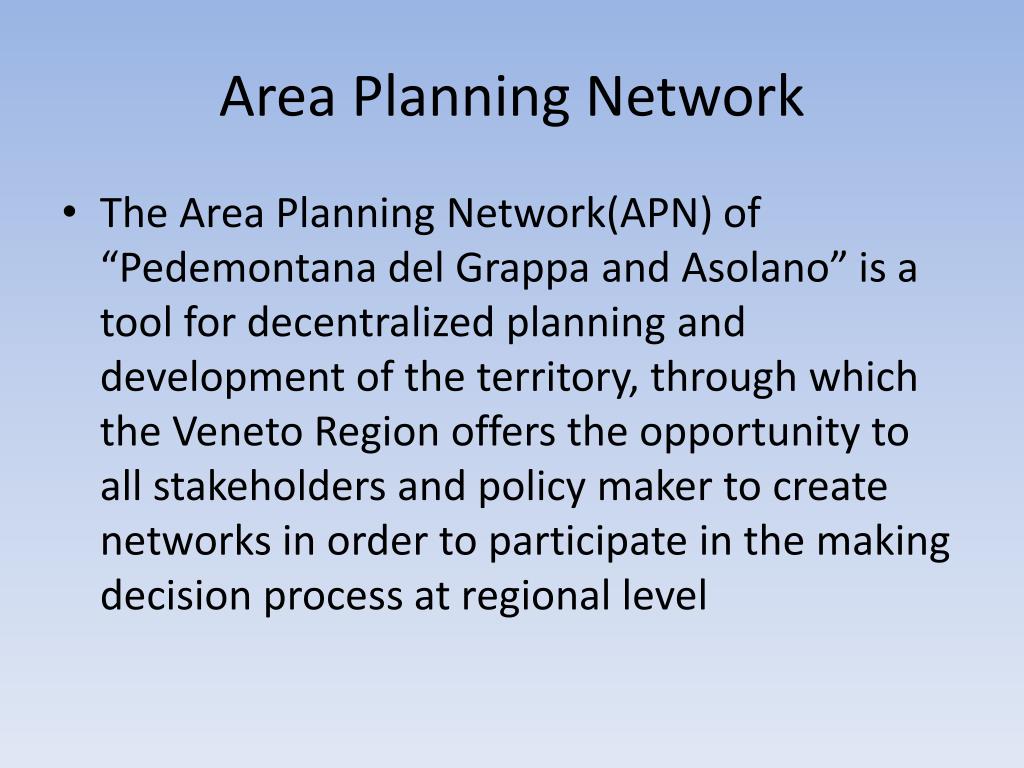 Area Planning Network

• The Area Planning Network(APN) of “Pedemontana del Grappa and Asolano” is a tool for decentralized planning and development of the territory, through which the Veneto Region offers the opportunity to all stakeholders and policy maker to create networks in order to participate in the making decision process at regional level